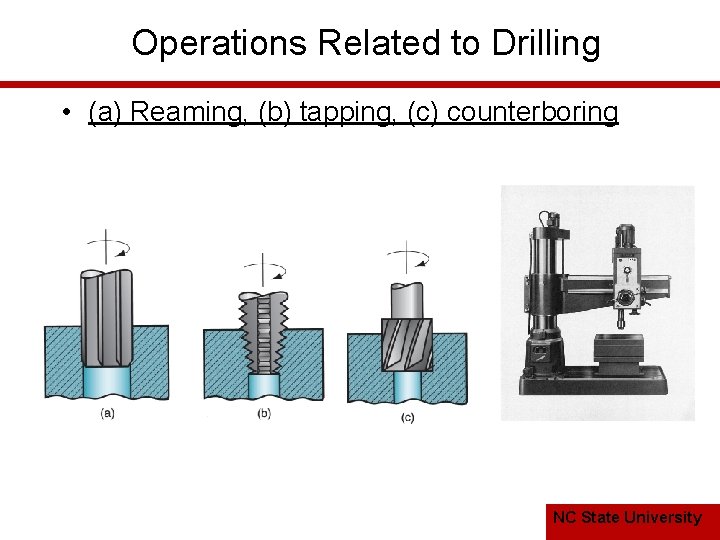 Operations Related to Drilling

• (a) Reaming, (b) tapping, (c) counterboring

(a)

(b)

(c)

NC State University